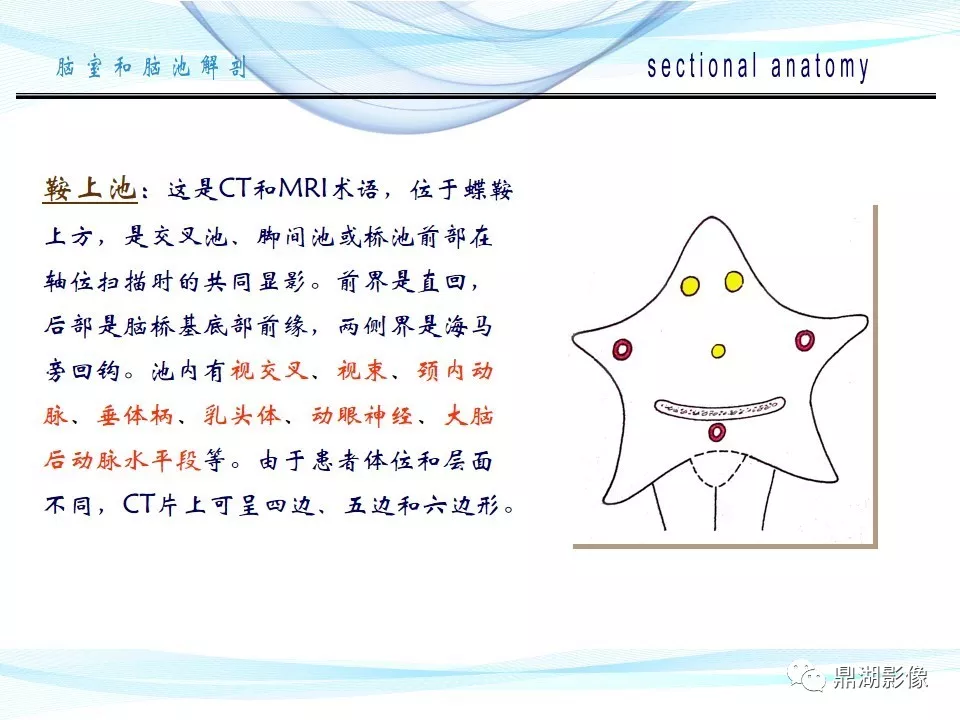 脑室和脑池解剖

sectional anatomy

鞍上池：这是CT和MRI术语，位于蝶鞍上方，是交叉池、脚间池或桥池前部在轴位扫描时的共同显影。前界是直回，后部是脑桥基底部前缘，两侧界是海马旁回钩。池内有视交叉、视束、颈内动脉、垂体柄、乳头体、动眼神经、大脑后动脉水平段等。由于患者体位和层面不同，CT片上可呈四边、五边和六边形。

鼎湖影像